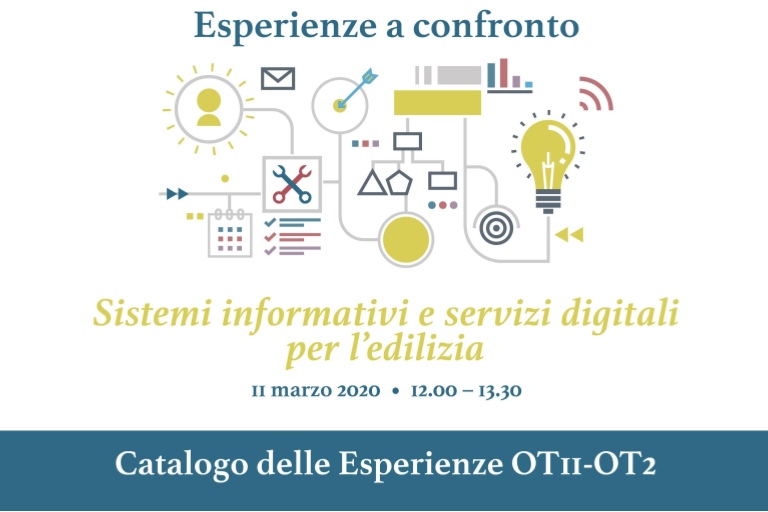 Esperienze a confronto

Sistemi informativi e servizi digitali per l'edilizia

11 marzo 2020 • 12.00 – 13.30

Catalogo delle Esperienze OT11-OT2